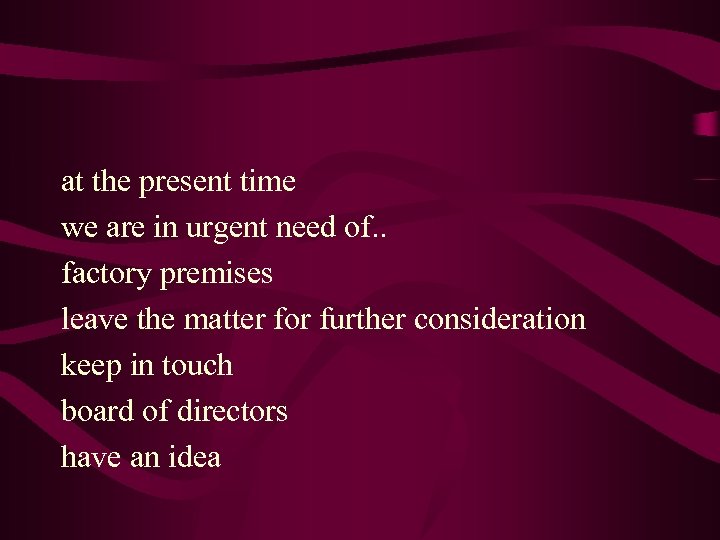 at the present time
we are in urgent need of..
factory premises
leave the matter for further consideration
keep in touch
board of directors
have an idea